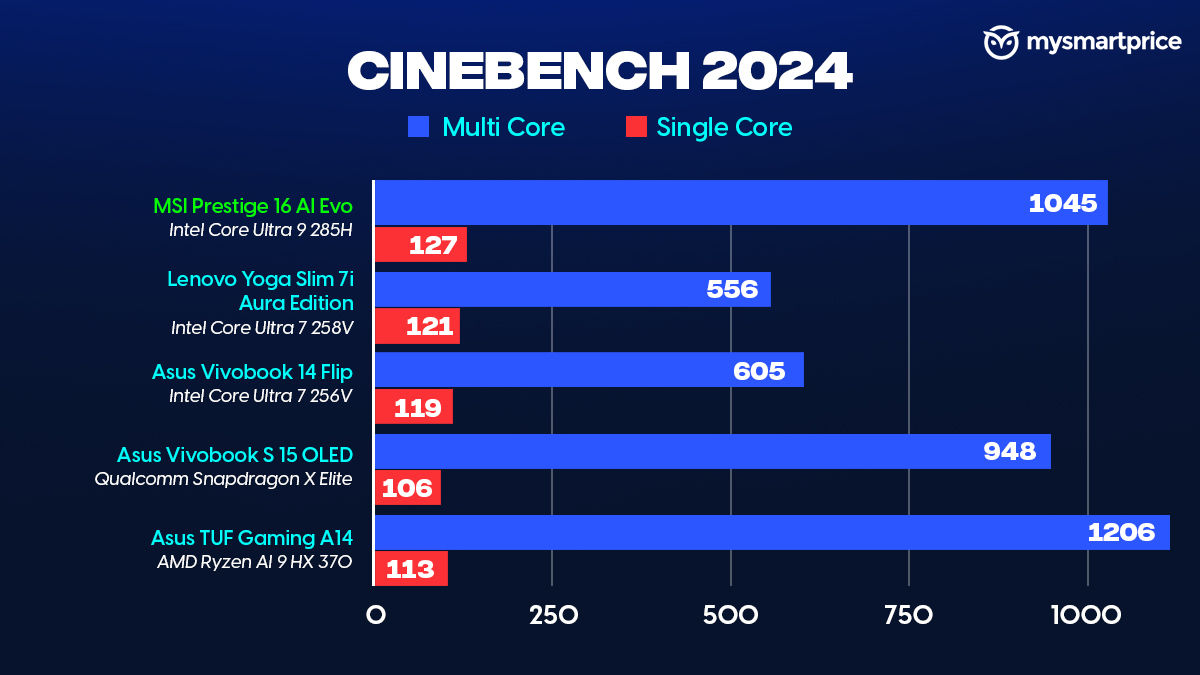 mysmartprice

CINEBENCH 2024

Multi Core
Single Core

MSI Prestige 16 AI Evo
Intel Core Ultra 9 285H
1045
127

Lenovo Yoga Slim 7i Aura Edition
Intel Core Ultra 7 258V
556
121

Asus Vivobook 14 Flip
Intel Core Ultra 7 256V
605
119

Asus Vivobook S 15 OLED
Qualcomm Snapdragon X Elite
948
106

Asus TUF Gaming A14
AMD Ryzen AI 9 HX 370
1206
113

0
250
500
750
1000